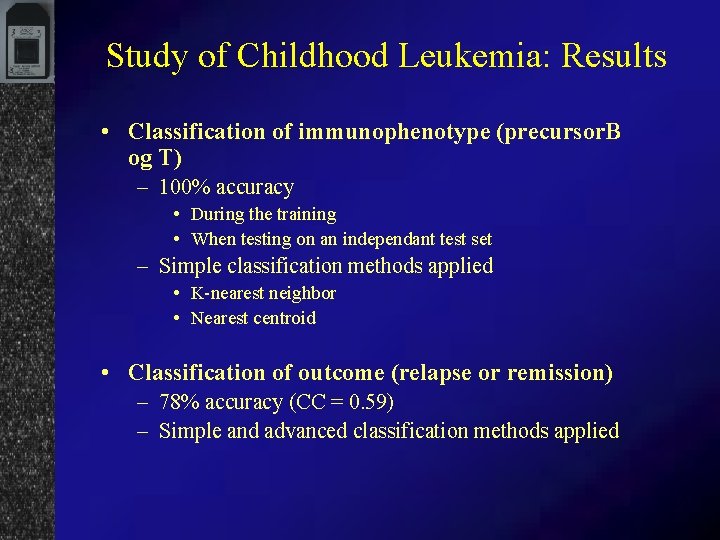 Study of Childhood Leukemia: Results

• Classification of immunophenotype (precursorB og T)
– 100% accuracy
• During the training
• When testing on an independant test set
– Simple classification methods applied
• K-nearest neighbor
• Nearest centroid

• Classification of outcome (relapse or remission)
– 78% accuracy (CC = 0.59)
– Simple and advanced classification methods applied